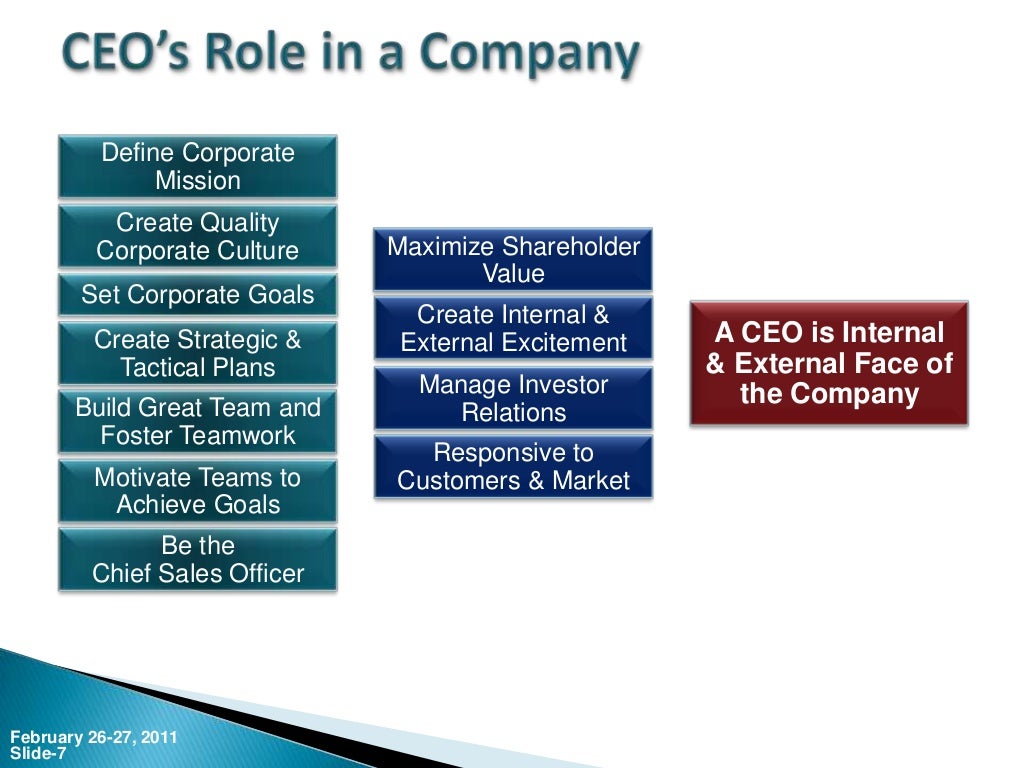 CEO's Role in a Company

Define Corporate Mission

Create Quality Corporate Culture

Set Corporate Goals

Create Strategic & Tactical Plans

Build Great Team and Foster Teamwork

Motivate Teams to Achieve Goals

Be the Chief Sales Officer

Maximize Shareholder Value

Create Internal & External Excitement

Manage Investor Relations

Responsive to Customers & Market

A CEO is Internal & External Face of the Company

February 26-27, 2011
Slide-7